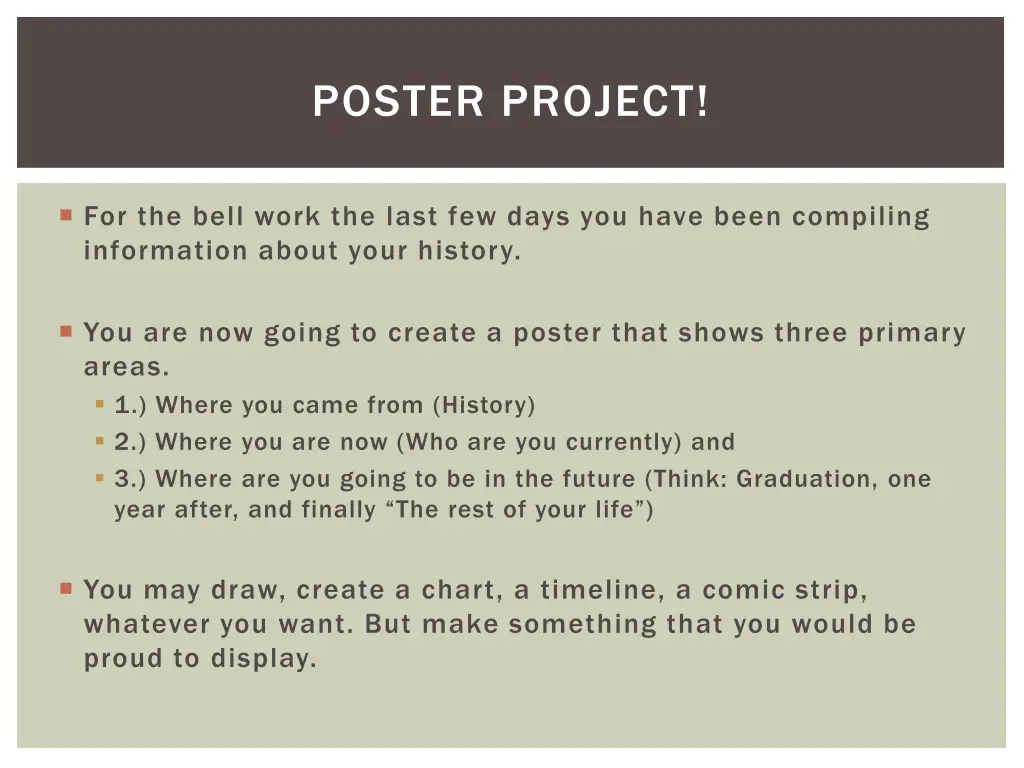 POSTER PROJECT!

For the bell work the last few days you have been compiling information about your history.

You are now going to create a poster that shows three primary areas.

1.) Where you came from (History)

2.) Where you are now (Who are you currently) and

3.) Where are you going to be in the future (Think: Graduation, one year after, and finally “The rest of your life”)

You may draw, create a chart, a timeline, a comic strip, whatever you want. But make something that you would be proud to display.